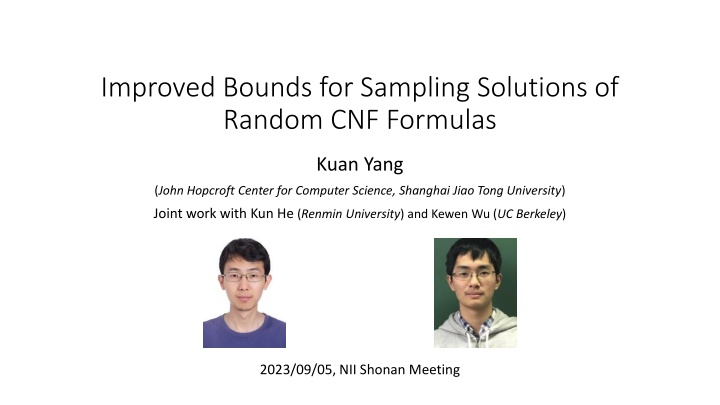 Improved Bounds for Sampling Solutions of Random CNF Formulas

Kuan Yang

(John Hopcroft Center for Computer Science, Shanghai Jiao Tong University)

Joint work with Kun He (Renmin University) and Kewen Wu (UC Berkeley)

2023/09/05, NII Shonan Meeting